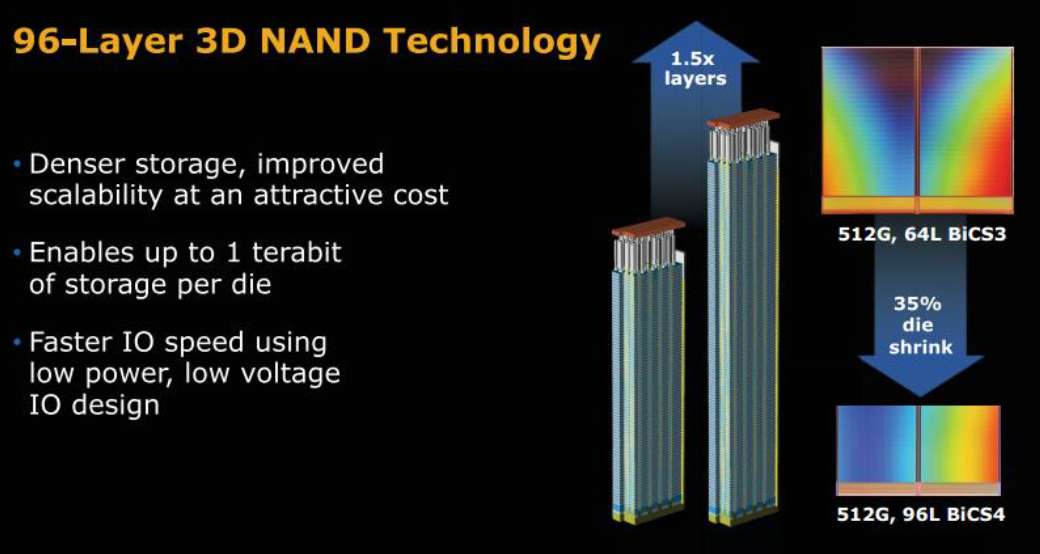 96-Layer 3D NAND Technology

• Denser storage, improved scalability at an attractive cost

• Enables up to 1 terabit of storage per die

• Faster IO speed using low power, low voltage IO design

1.5x layers

512G, 64L BiCS3

35% die shrink

512G, 96L BiCS4